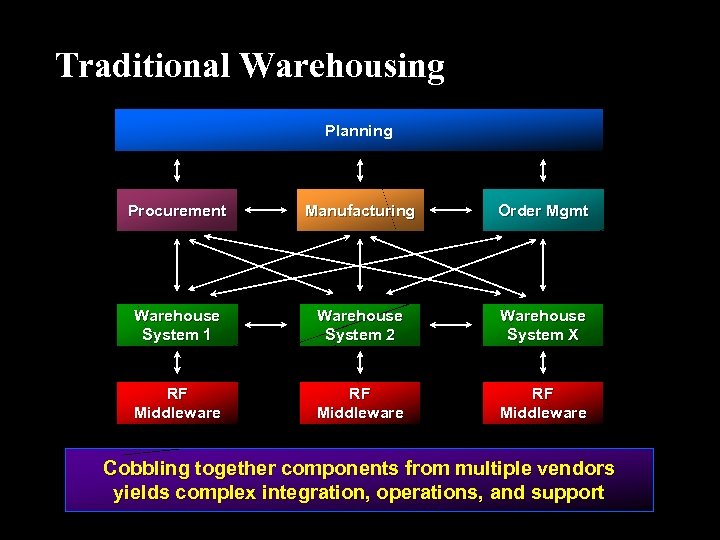 Traditional Warehousing

Planning

Procurement

Manufacturing

Order Mgmt

Warehouse System 1

Warehouse System 2

Warehouse System X

RF Middleware

RF Middleware

RF Middleware

Cobbling together components from multiple vendors yields complex integration, operations, and support